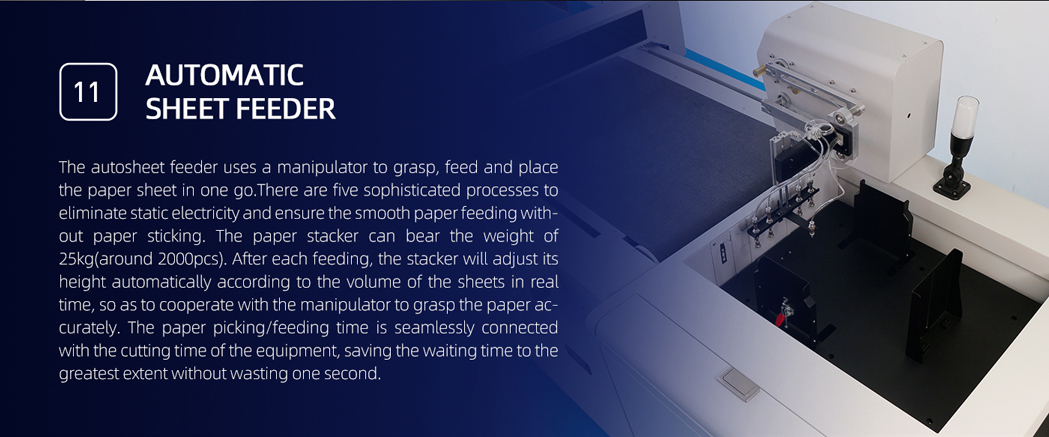 11

AUTOMATIC SHEET FEEDER

The autosheet feeder uses a manipulator to grasp, feed and place the paper sheet in one go.There are five sophisticated processes to eliminate static electricity and ensure the smooth paper feeding without paper sticking. The paper stacker can bear the weight of 25kg(around 2000pcs). After each feeding, the stacker will adjust its height automatically according to the volume of the sheets in real time, so as to cooperate with the manipulator to grasp the paper accurately. The paper picking/feeding time is seamlessly connected with the cutting time of the equipment, saving the waiting time to the greatest extent without wasting one second.